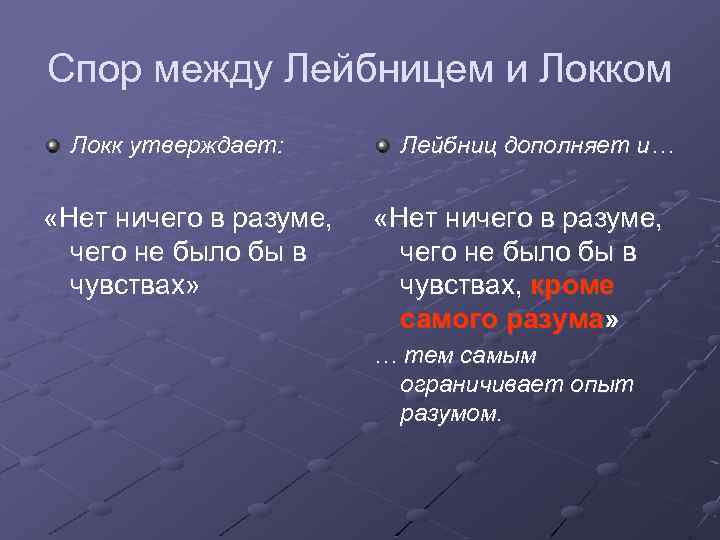 Спор между Лейбницем и Локком

Локк утверждает:

«Нет ничего в разуме, чего не было бы в чувствах»

Лейбниц дополняет и…

«Нет ничего в разуме, чего не было бы в чувствах, кроме самого разума»

… тем самым ограничивает опыт разумом.